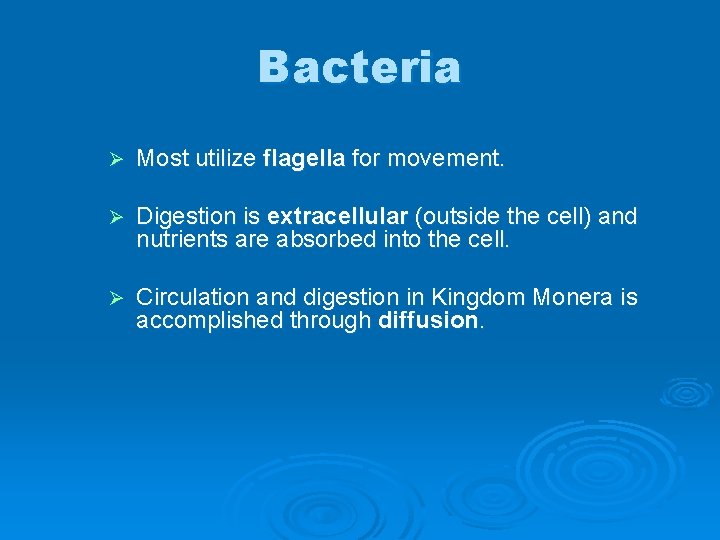 Bacteria

➢ Most utilize flagella for movement.

➢ Digestion is extracellular (outside the cell) and nutrients are absorbed into the cell.

➢ Circulation and digestion in Kingdom Monera is accomplished through diffusion.